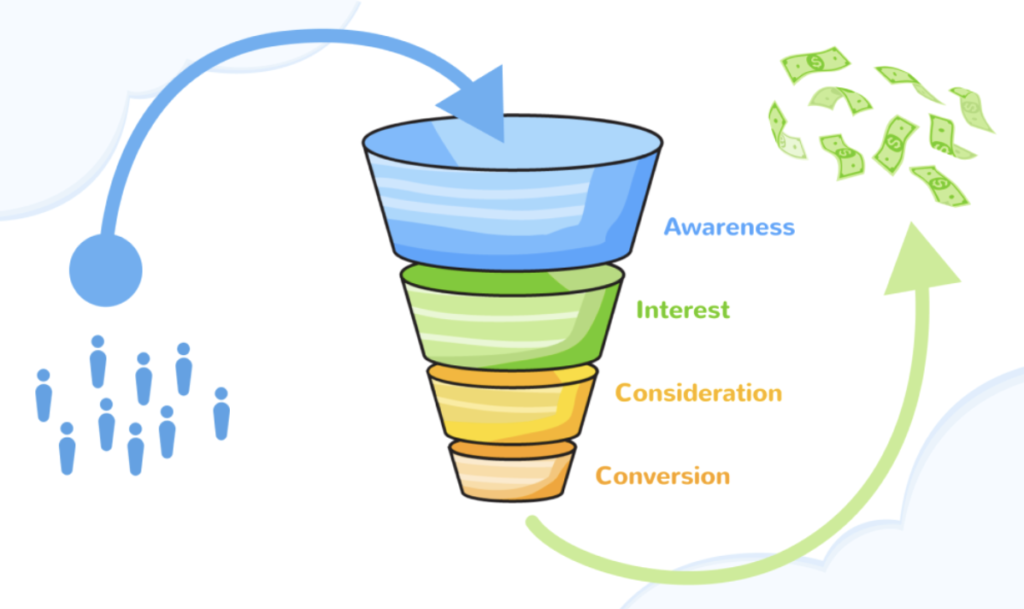 Awareness
Interest
Consideration
Conversion